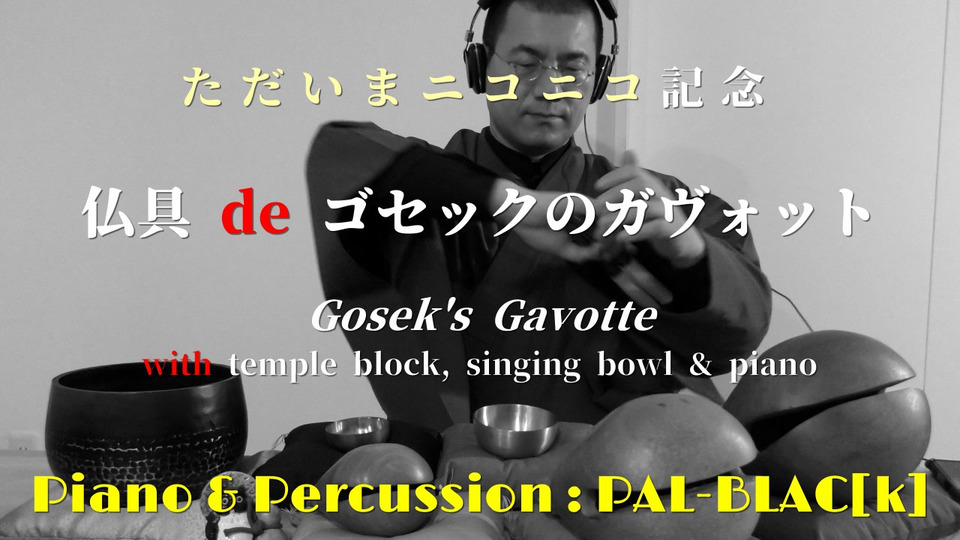 ただいまニコニコ記念

仏具 de ゴセックのガヴォット

Gosek's Gavotte

with temple block, singing bowl & piano

Piano & Percussion : PAL-BLAC[k]